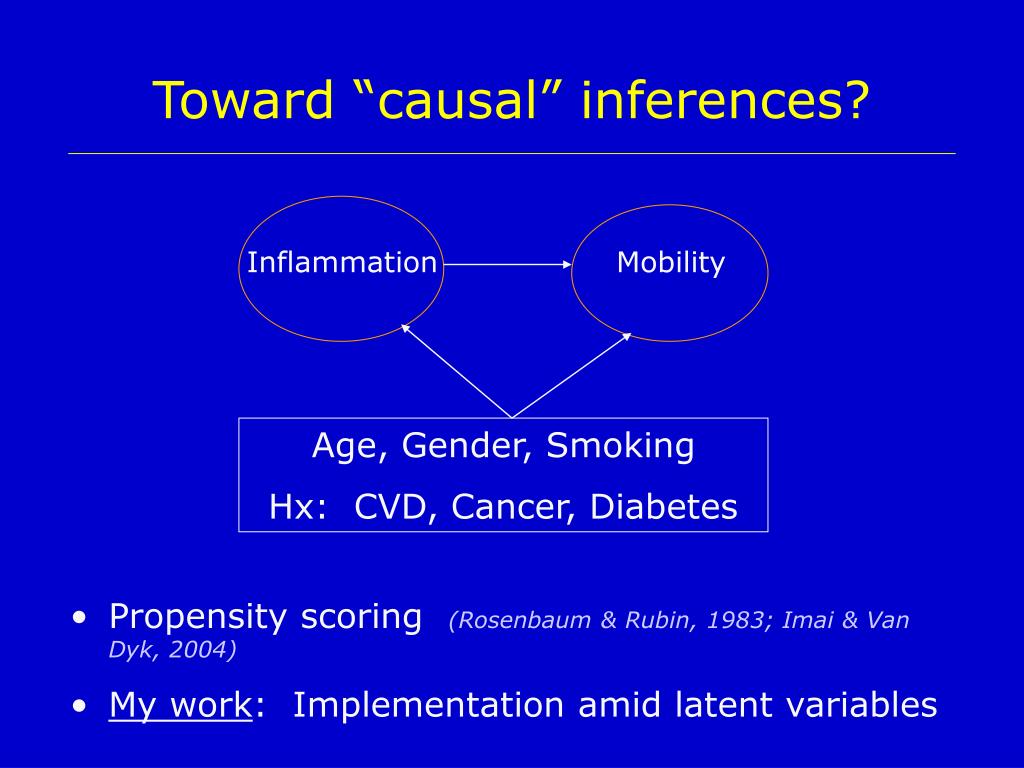 Toward “causal” inferences?

Inflammation

Mobility

Age, Gender, Smoking
Hx: CVD, Cancer, Diabetes

• Propensity scoring (Rosenbaum & Rubin, 1983; Imai & Van Dyk, 2004)
• My work: Implementation amid latent variables